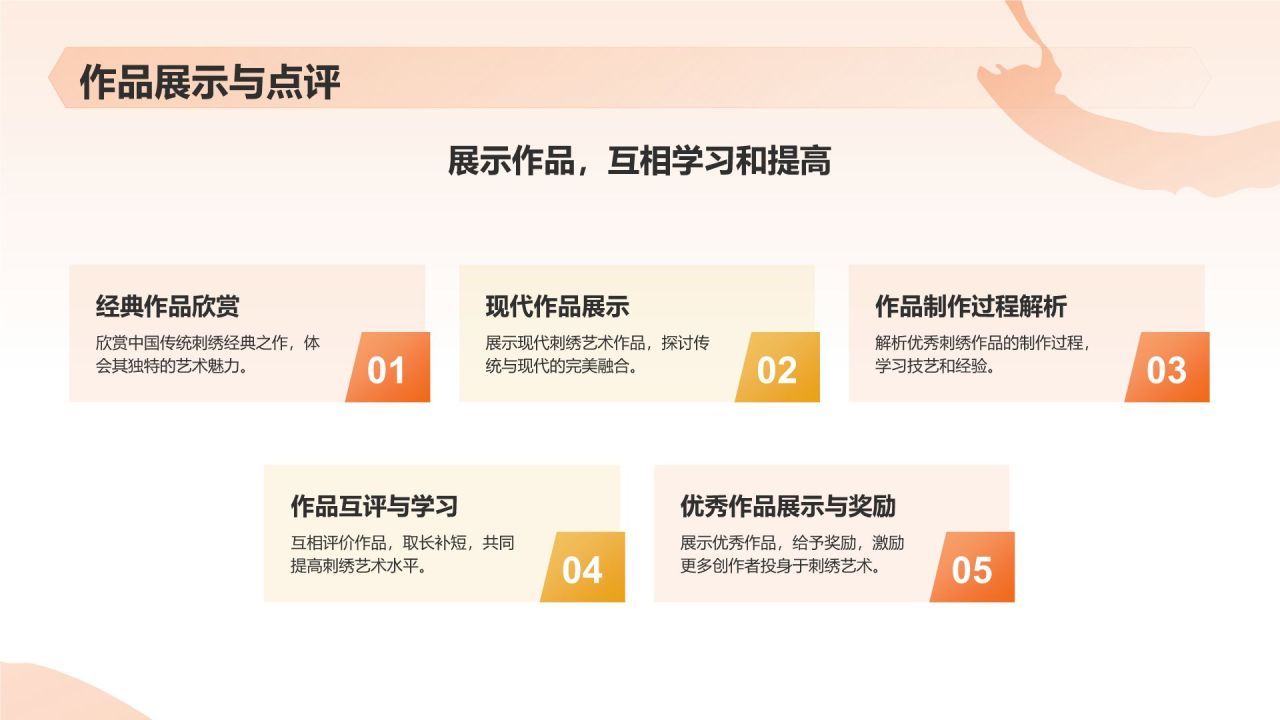 作品展示与点评

展示作品，互相学习和提高

经典作品欣赏
欣赏中国传统刺绣经典之作，体会其独特的艺术魅力。
01

现代作品展示
展示现代刺绣艺术作品，探讨传统与现代的完美融合。
02

作品制作过程解析
解析优秀刺绣作品的制作过程，学习技艺和经验。
03

作品互评与学习
互相评价作品，取长补短，共同提高刺绣艺术水平。
04

优秀作品展示与奖励
展示优秀作品，给予奖励，激励更多创作者投身于刺绣艺术。
05